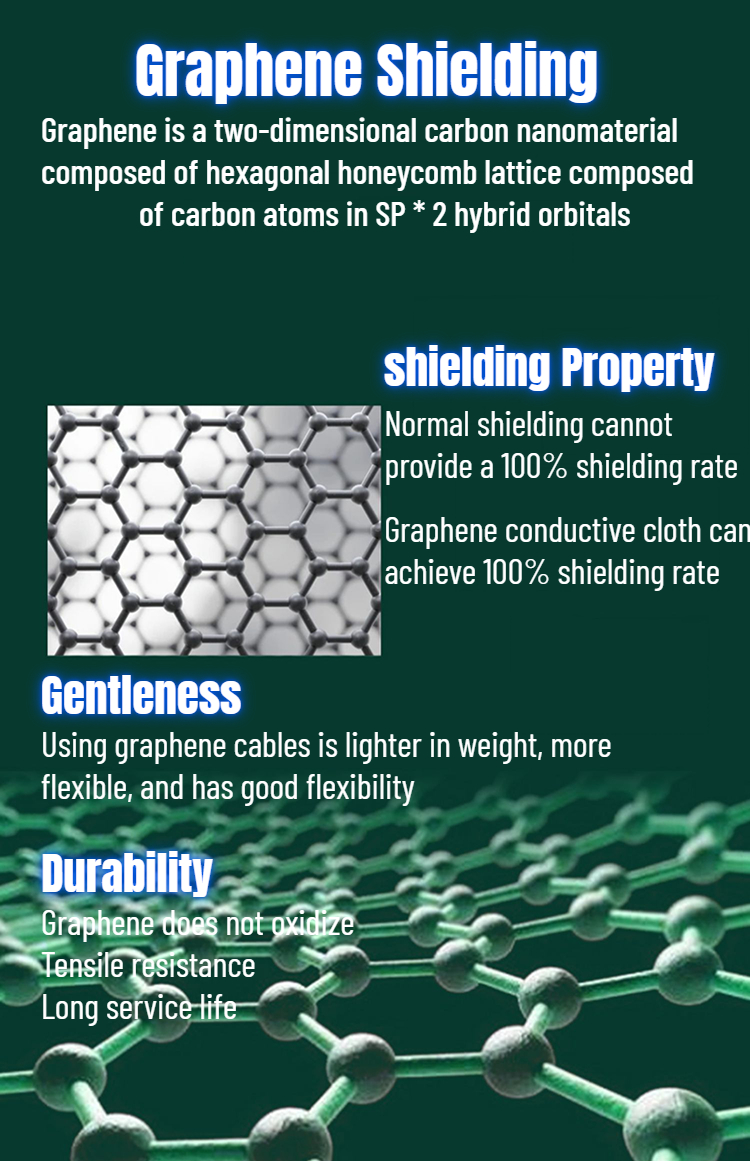 Graphene Shielding

Graphene is a two-dimensional carbon nanomaterial composed of hexagonal honeycomb lattice composed of carbon atoms in SP * 2 hybrid orbitals

shielding Property

Normal shielding cannot provide a 100% shielding rate

Graphene conductive cloth can achieve 100% shielding rate

Gentleness

Using graphene cables is lighter in weight, more flexible, and has good flexibility

Durability

Graphene does not oxidize
Tensile resistance
Long service life